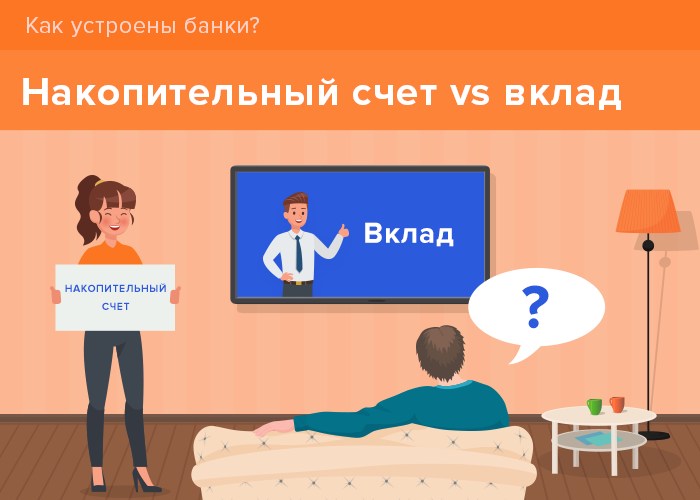 Как устроены банки?

Накопительный счет vs вклад

НАКОПИТЕЛЬНЫЙ СЧЕТ

Вклад

?